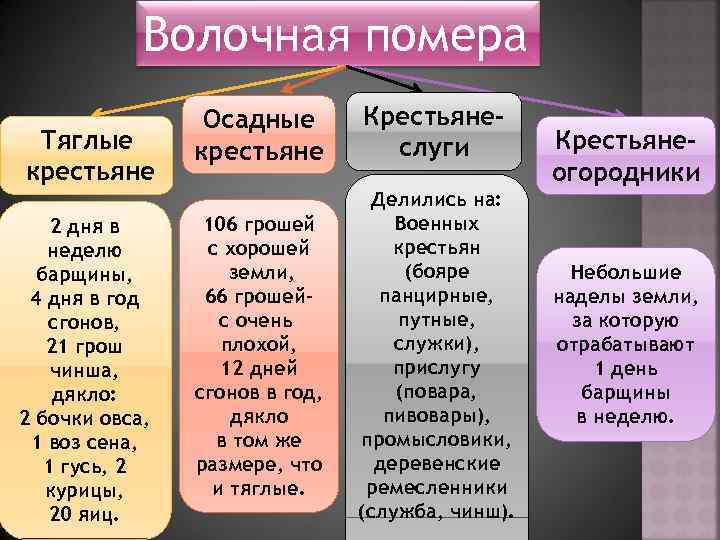 Волочная помера

Тяглые крестьяне

2 дня в неделю барщины, 4 дня в год сгонов, 21 грош чинша, дякло: 2 бочки овса, 1 воз сена, 1 гусь, 2 курицы, 20 яиц.

Осадные крестьяне

106 грошей с хорошей земли, 66 грошей- с очень плохой, 12 дней сгонов в год, дякло в том же размере, что и тяглые.

Крестьяне-слуги

Делились на: Военных крестьян (бояре панцирные, путные, служки), прислугу (повара, пивовары), промысловики, деревенские ремесленники (служба, чинш).

Крестьяне-огородники

Небольшие наделы земли, за которую отрабатывают 1 день барщины в неделю.